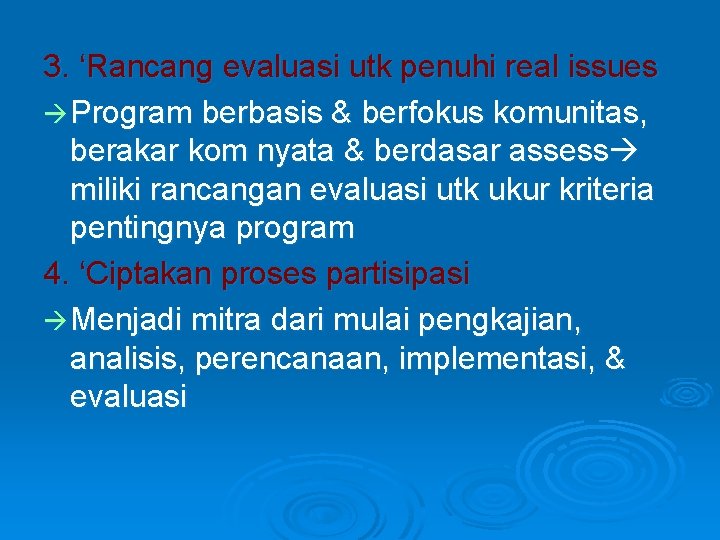 3. ‘Rancang evaluasi utk penuhi real issues

→Program berbasis & berfokus komunitas, berakar kom nyata & berdasar assess→ miliki rancangan evaluasi utk ukur kriteria pentingnya program

4. ‘Ciptakan proses partisipasi

→Menjadi mitra dari mulai pengkajian, analisis, perencanaan, implementasi, & evaluasi